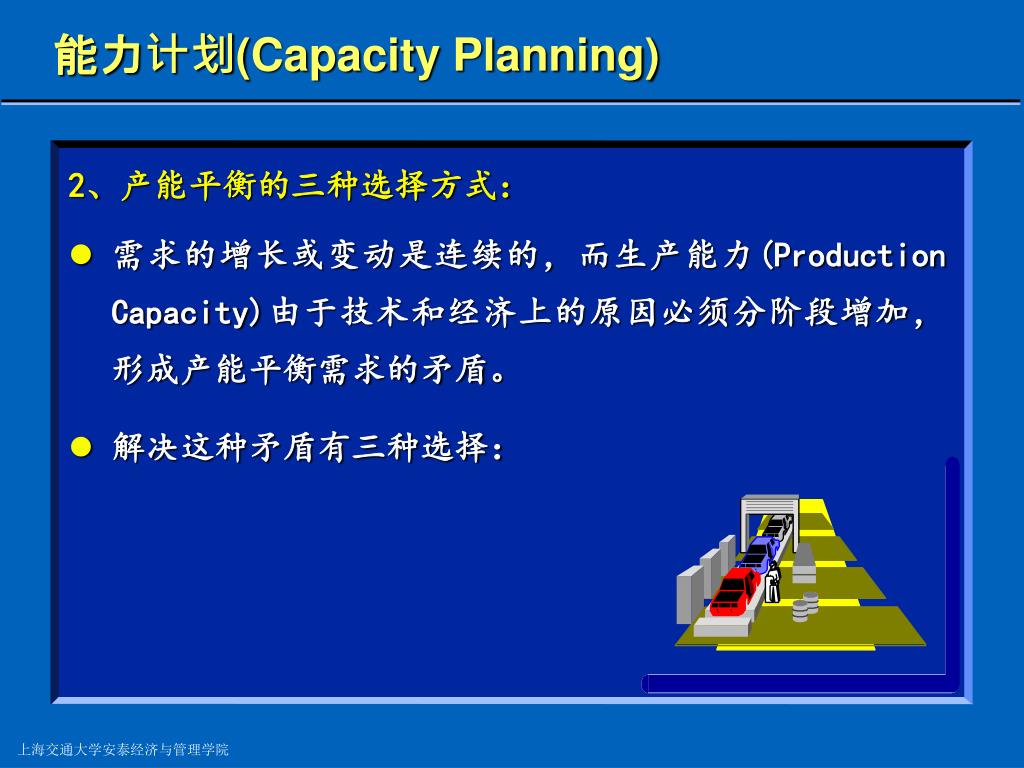 能力计划(Capacity Planning)

2、产能平衡的三种选择方式：

● 需求的增长或变动是连续的，而生产能力(Production Capacity)由于技术和经济上的原因必须分阶段增加，形成产能平衡需求的矛盾。

● 解决这种矛盾有三种选择：

上海交通大学安泰经济与管理学院